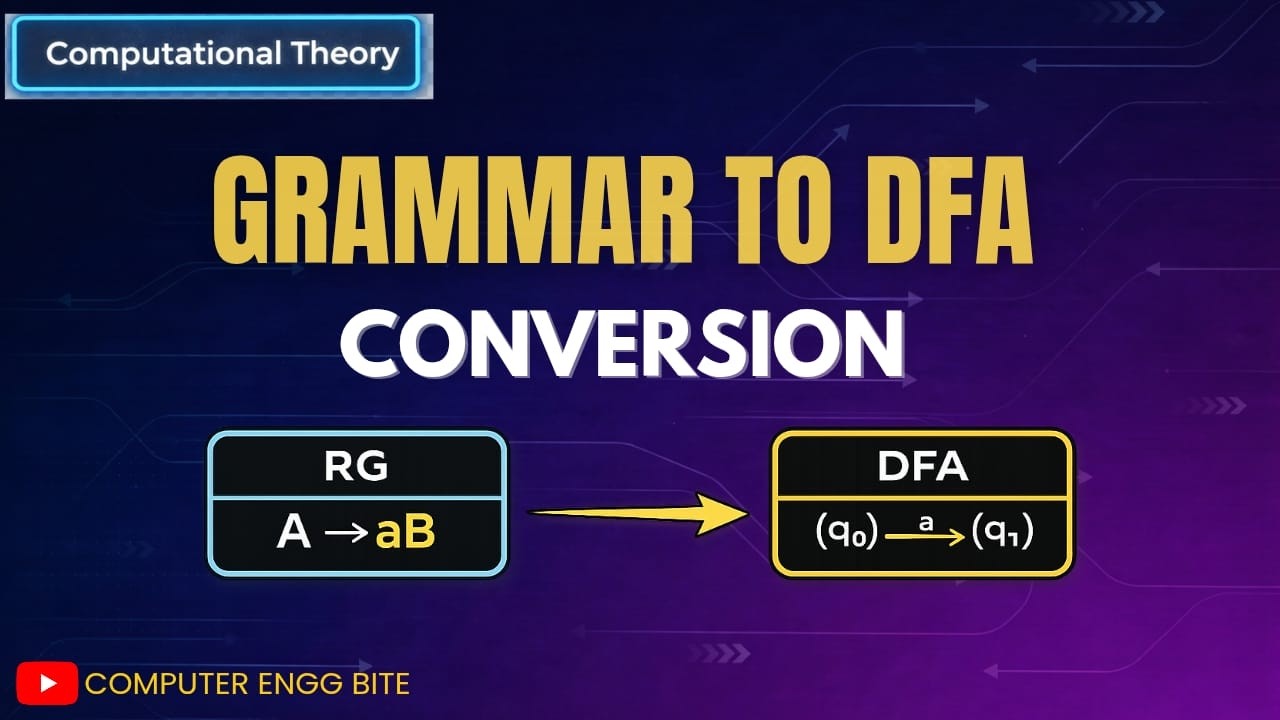 Computational Theory

GRAMMAR TO DFA

CONVERSION

RG

$A \rightarrow aB$

DFA

$(q_0) \xrightarrow{a} (q_1)$

COMPUTER ENGG BITE